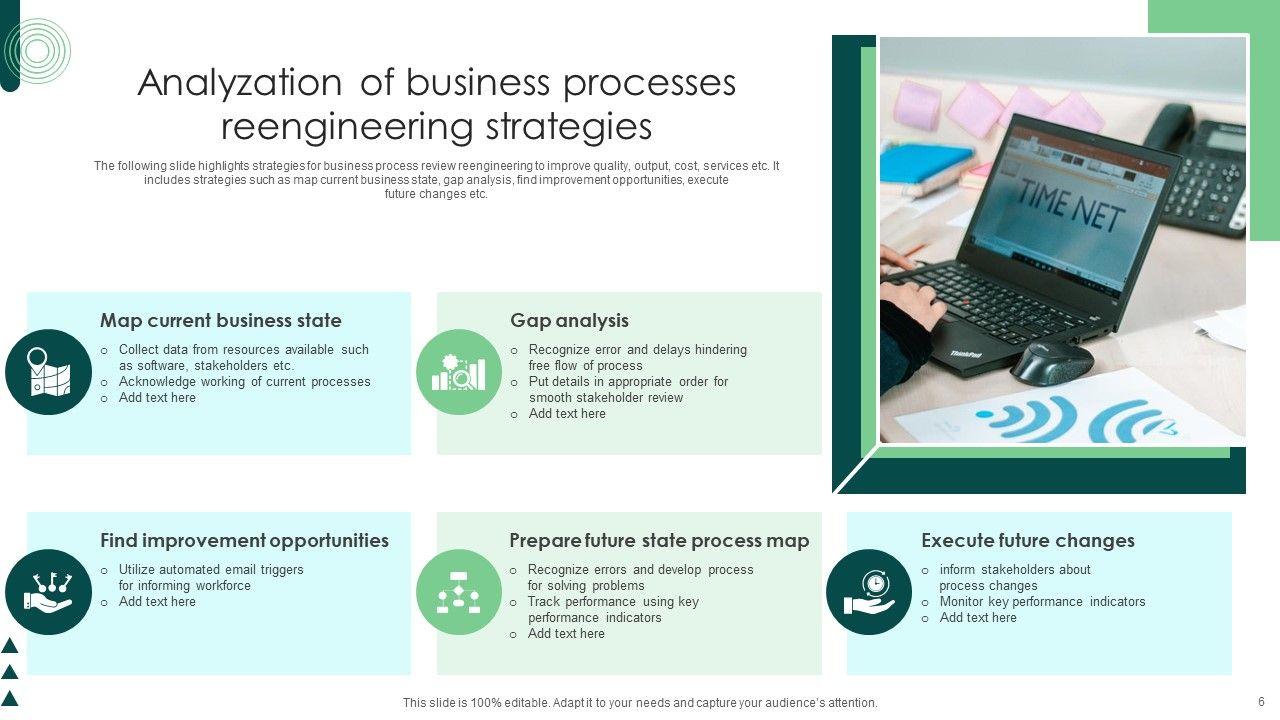 Analyzation of business processes reengineering strategies

The following slide highlights strategies for business process review reengineering to improve quality, output, cost, services etc. It includes strategies such as map current business state, gap analysis, find improvement opportunities, execute future changes etc.

TIME NET

ThinkPad

Map current business state
o Collect data from resources available such as software, stakeholders etc.
o Acknowledge working of current processes
o Add text here

Gap analysis
o Recognize error and delays hindering free flow of process
o Put details in appropriate order for smooth stakeholder review
o Add text here

Find improvement opportunities
o Utilize automated email triggers for informing workforce
o Add text here

Prepare future state process map
o Recognize errors and develop process for solving problems
o Track performance using key performance indicators
o Add text here

Execute future changes
o inform stakeholders about process changes
o Monitor key performance indicators
o Add text here

This slide is 100% editable. Adapt it to your needs and capture your audience's attention.

6